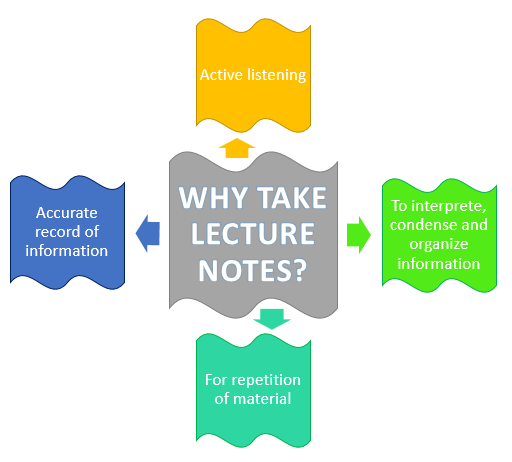 Active listening

Accurate record of information

WHY TAKE LECTURE NOTES?

To interprete, condense and organize information

For repetition of material